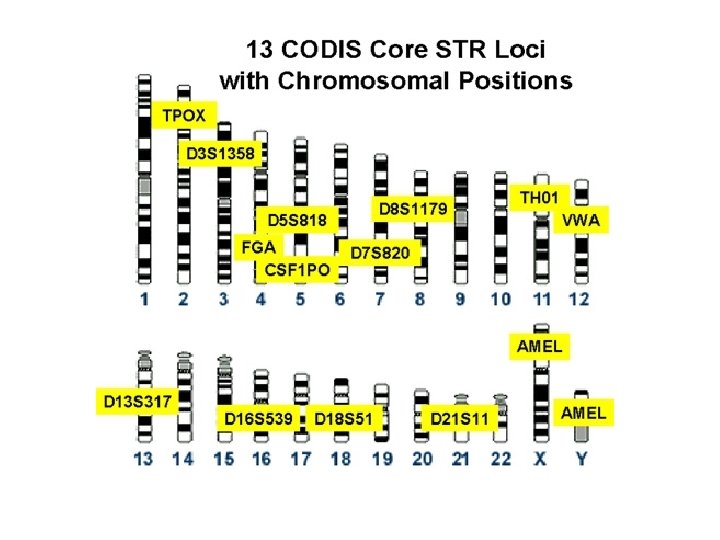 13 CODIS Core STR Loci
with Chromosomal Positions

TPOX
D3S1358
D5S818
FGA
CSF1PO
D7S820
D8S1179
TH01
VWA

1 2 3 4 5 6 7 8 9 10 11 12

AMEL
D13S317
D16S539
D18S51
D21S11
AMEL

13 14 15 16 17 18 19 20 21 22 X Y